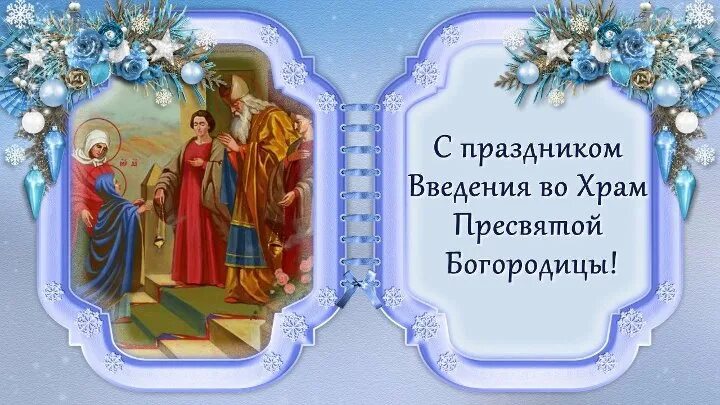 С праздником Введения во Храм Пресвятой Богородицы!